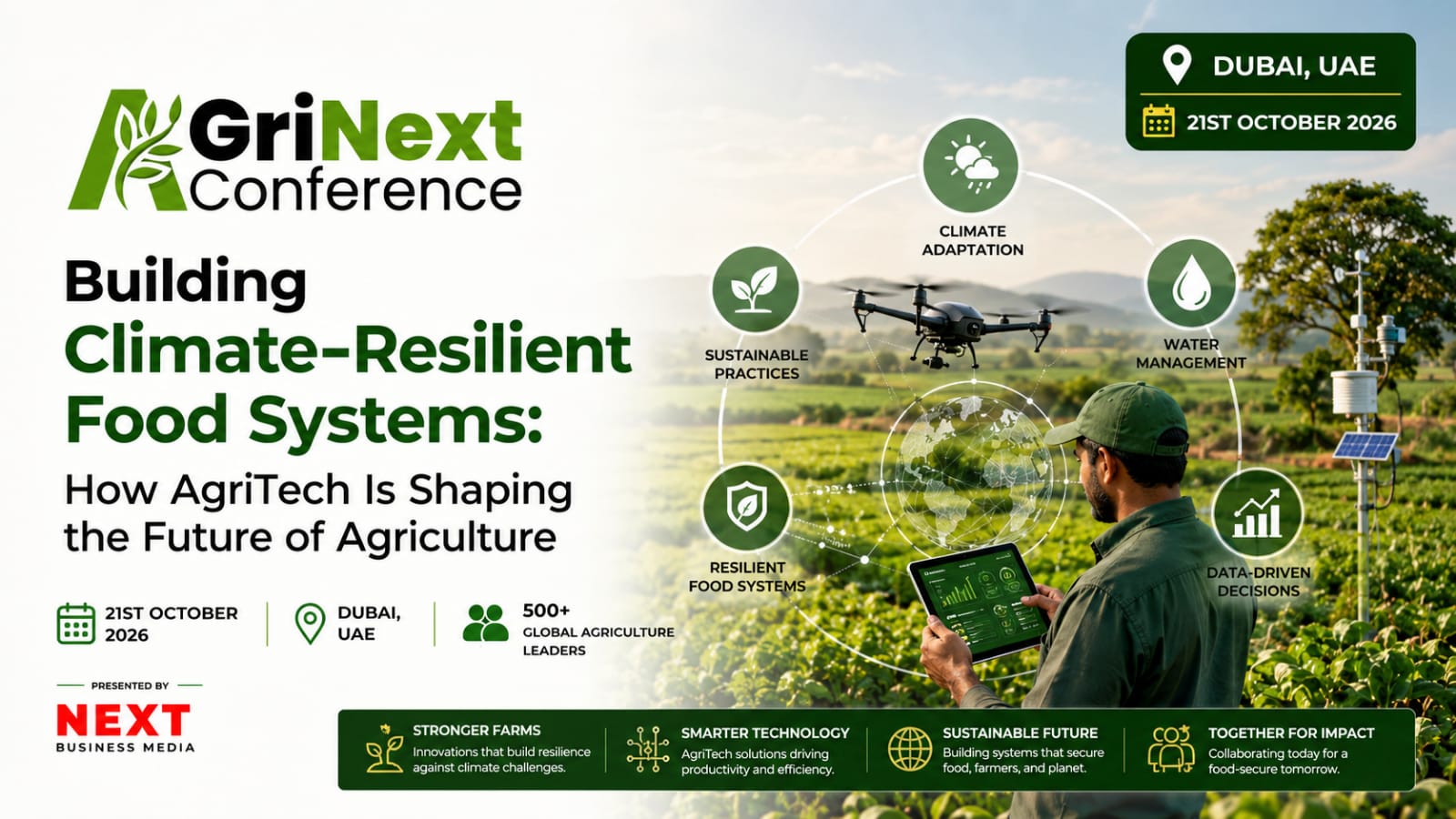 AGriNext Conference

Building Climate-Resilient Food Systems:

How AgriTech Is Shaping the Future of Agriculture

21ST OCTOBER 2026

DUBAI, UAE

500+ GLOBAL AGRICULTURE LEADERS

PRESENTED BY

NEXT BUSINESS MEDIA

DUBAI, UAE

21ST OCTOBER 2026

CLIMATE ADAPTATION

SUSTAINABLE PRACTICES

WATER MANAGEMENT

RESILIENT FOOD SYSTEMS

DATA-DRIVEN DECISIONS

STRONGER FARMS
Innovations that build resilience against climate challenges.

SMARTER TECHNOLOGY
AgriTech solutions driving productivity and efficiency.

SUSTAINABLE FUTURE
Building systems that secure food, farmers, and planet.

TOGETHER FOR IMPACT
Collaborating today for a food-secure tomorrow.